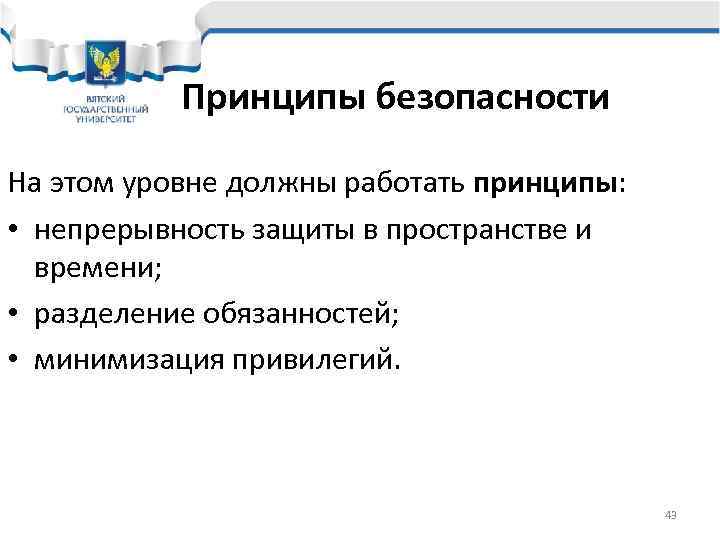 ВЯТСКИЙ ГОСУДАРСТВЕННЫЙ УНИВЕРСИТЕТ

Принципы безопасности

На этом уровне должны работать **принципы**:

• непрерывность защиты в пространстве и времени;

• разделение обязанностей;

• минимизация привилегий.

43